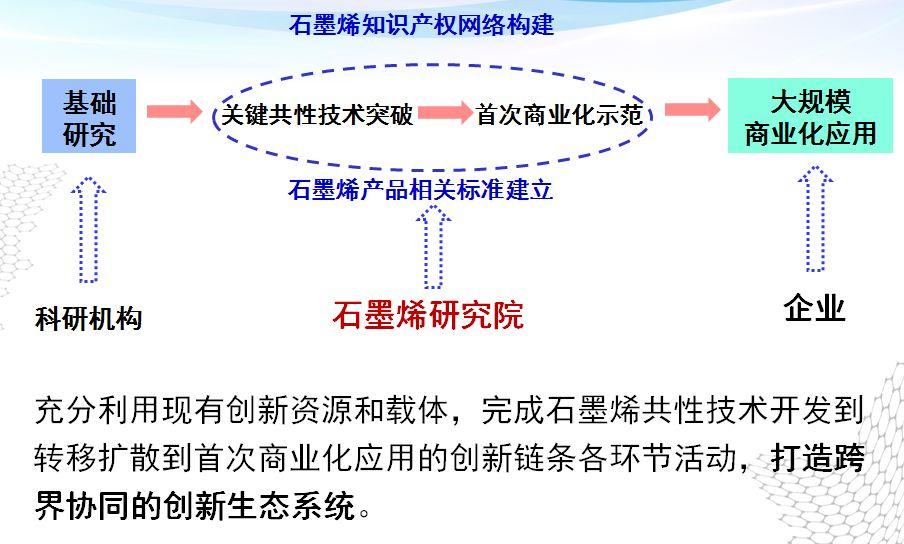 石墨烯知识产权网络构建

基础研究

关键共性技术突破

首次商业化示范

大规模商业化应用

石墨烯产品相关标准建立

科研机构

石墨烯研究院

企业

充分利用现有创新资源和载体，完成石墨烯共性技术开发到转移扩散到首次商业化应用的创新链条各环节活动，打造跨界协同的创新生态系统。